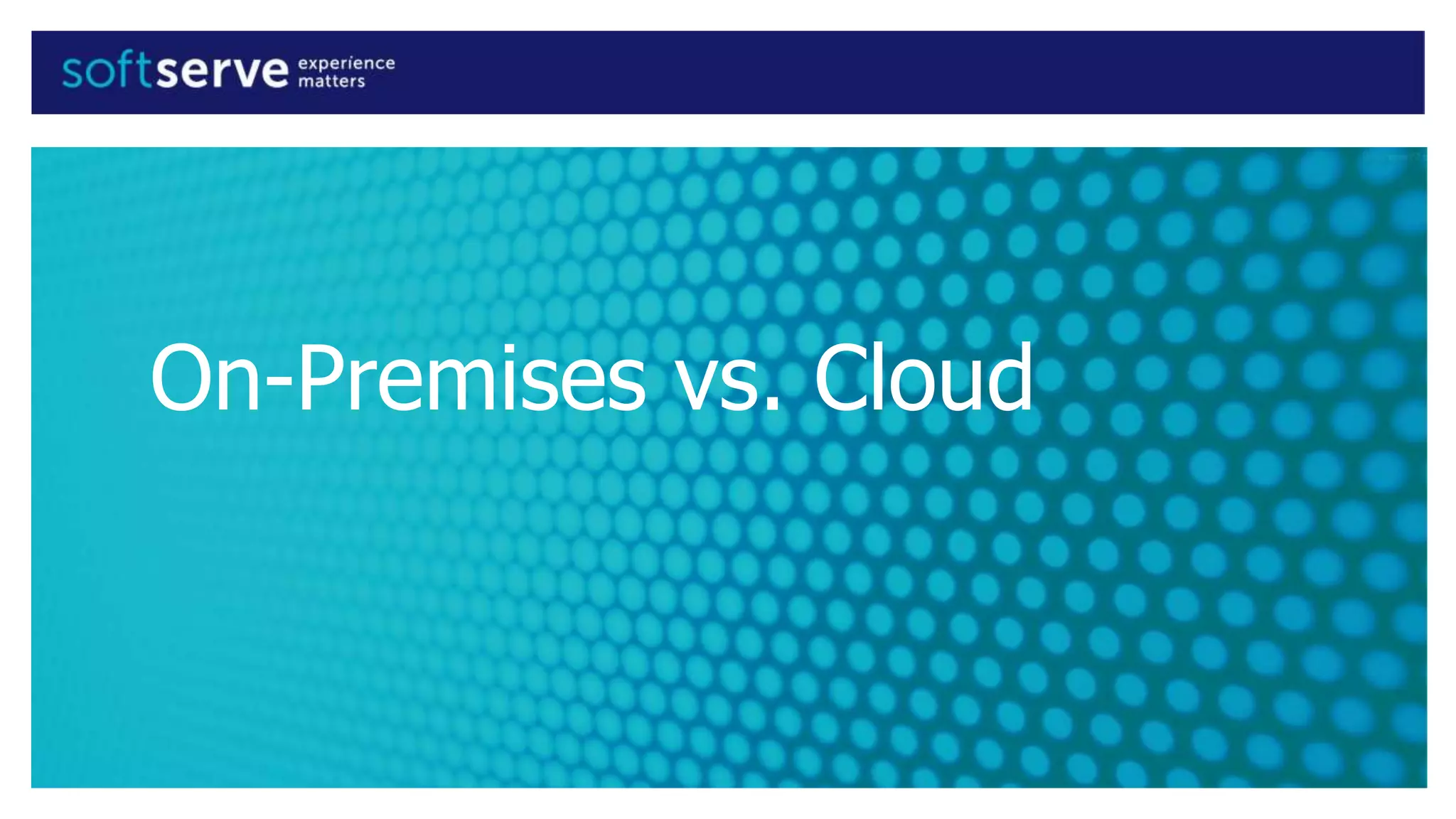 softserve experience matters

On-Premises vs. Cloud